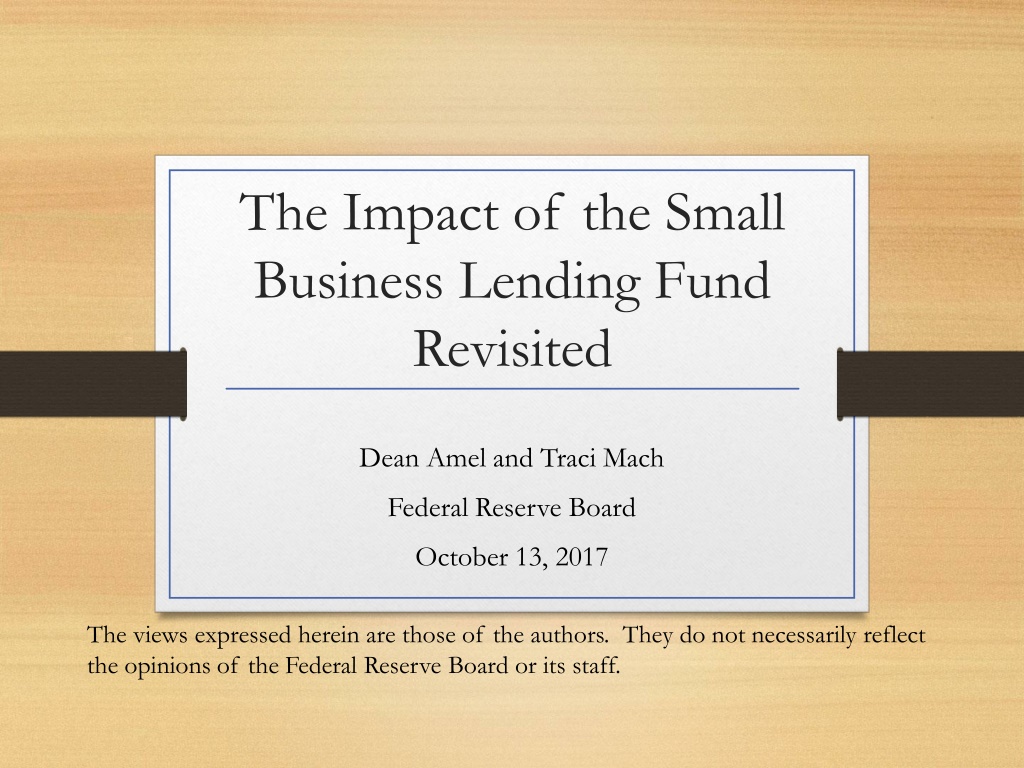 The Impact of the Small Business Lending Fund Revisited

Dean Amel and Traci Mach

Federal Reserve Board

October 13, 2017

The views expressed herein are those of the authors. They do not necessarily reflect the opinions of the Federal Reserve Board or its staff.